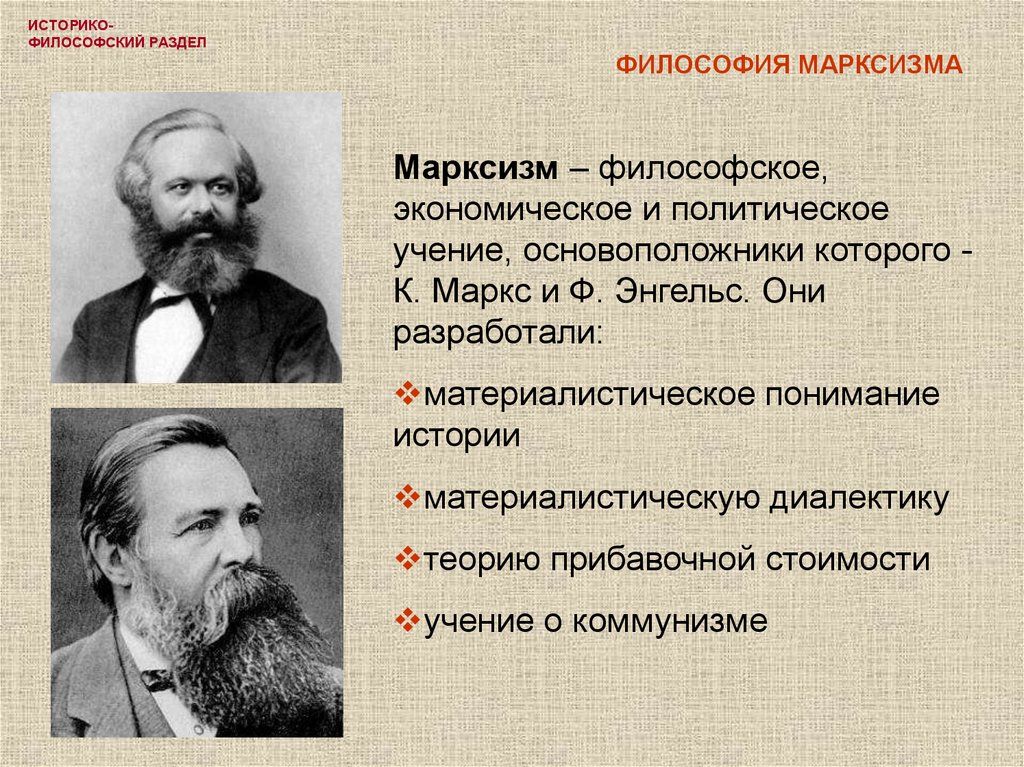 ИСТОРИКО-ФИЛОСОФСКИЙ РАЗДЕЛ

ФИЛОСОФИЯ МАРКСИЗМА

Марксизм – философское, экономическое и политическое учение, основоположники которого - К. Маркс и Ф. Энгельс. Они разработали:

❖материалистическое понимание истории

❖материалистическую диалектику

❖теорию прибавочной стоимости

❖учение о коммунизме